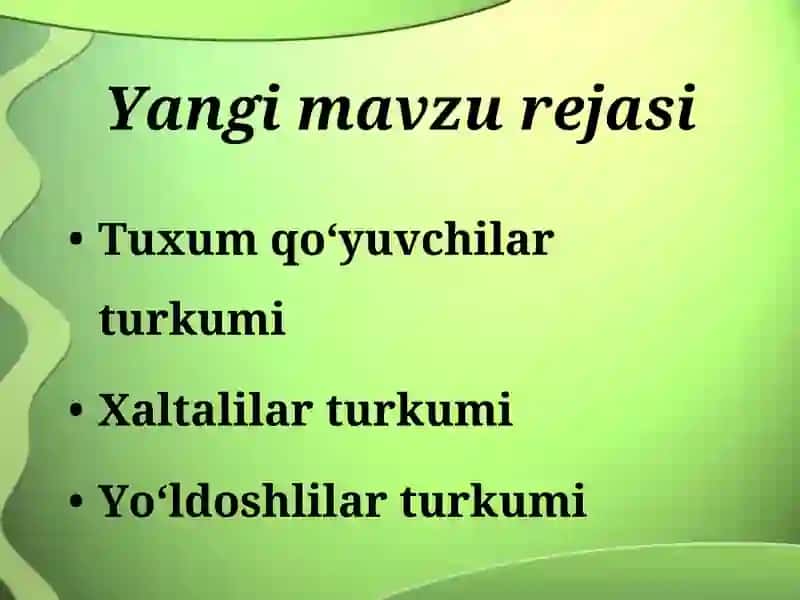 Yangi mavzu rejasi

• Tuxum qo‘yuvchilar turkumi

• Xaltalilar turkumi

• Yo‘ldoshlilar turkumi